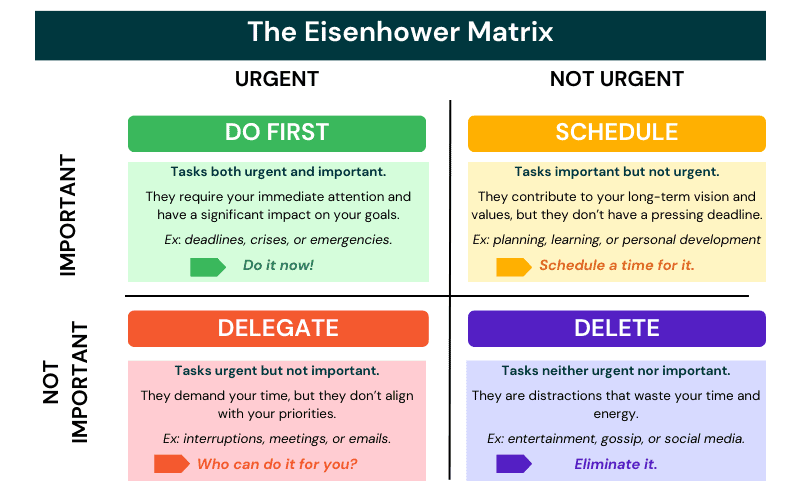 The Eisenhower Matrix

URGENT

NOT URGENT

IMPORTANT

DO FIRST

Tasks both urgent and important.

They require your immediate attention and have a significant impact on your goals.

Ex: deadlines, crises, or emergencies.

Do it now!

SCHEDULE

Tasks important but not urgent.

They contribute to your long-term vision and values, but they don't have a pressing deadline.

Ex: planning, learning, or personal development

Schedule a time for it.

NOT IMPORTANT

DELEGATE

Tasks urgent but not important.

They demand your time, but they don't align with your priorities.

Ex: interruptions, meetings, or emails.

Who can do it for you?

DELETE

Tasks neither urgent nor important.

They are distractions that waste your time and energy.

Ex: entertainment, gossip, or social media.

Eliminate it.